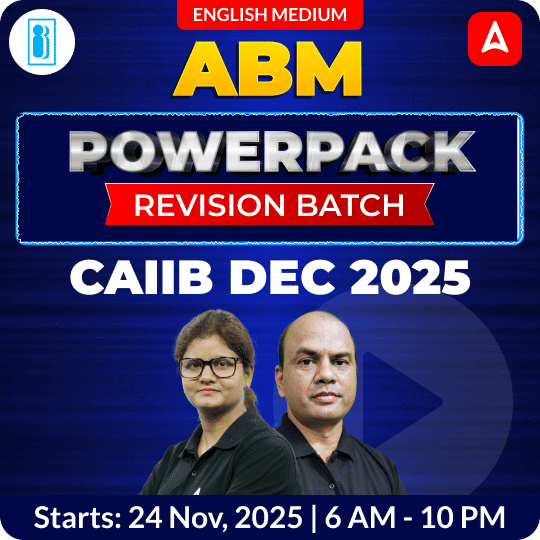 ENGLISH MEDIUM

ABM

POWERPACK

REVISION BATCH

CAIIB DEC 2025

Starts: 24 Nov, 2025 | 6 AM - 10 PM